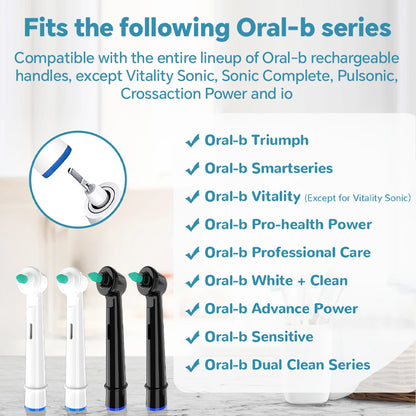 Fits the following Oral-b series

Compatible with the entire lineup of Oral-b rechargeable handles, except Vitality Sonic, Sonic Complete, Pulsonic, Crossaction Power and io

✓ Oral-b Triumph
✓ Oral-b Smartseries
✓ Oral-b Vitality (Except for Vitality Sonic)
✓ Oral-b Pro-health Power
✓ Oral-b Professional Care
✓ Oral-b White + Clean
✓ Oral-b Advance Power
✓ Oral-b Sensitive
✓ Oral-b Dual Clean Series